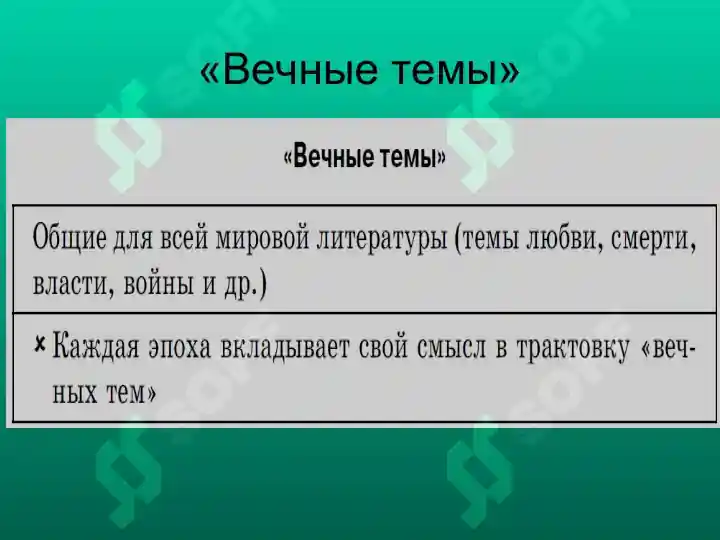 «Вечные темы»

«Вечные темы»

Общие для всей мировой литературы (темы любви, смерти, власти, войны и др.)

× Каждая эпоха вкладывает свой смысл в трактовку «вечных тем»